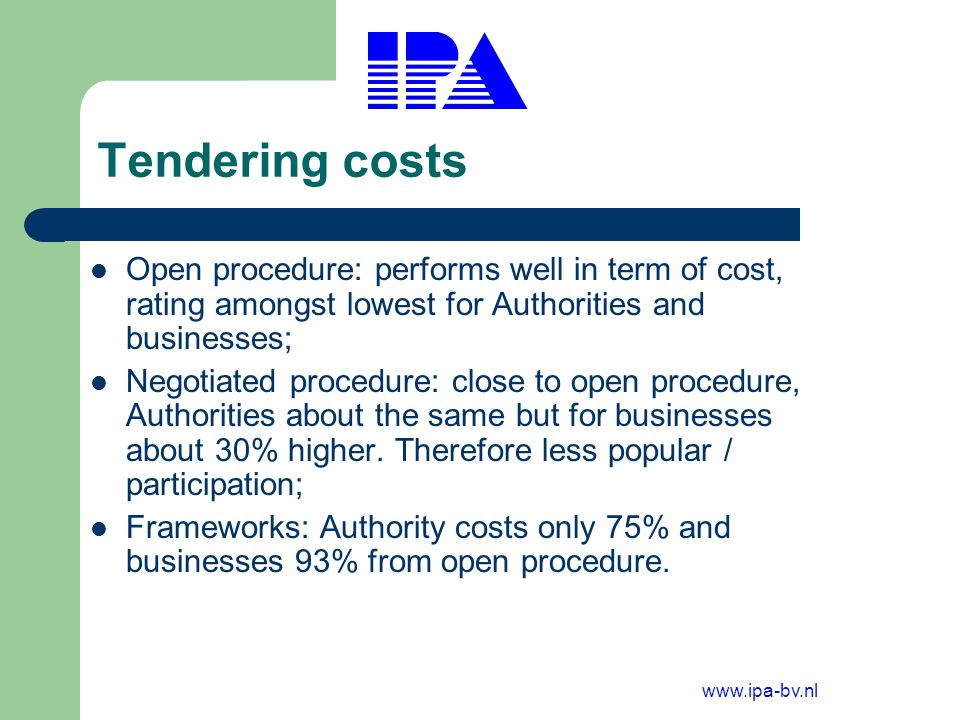 IPA

Tendering costs

- Open procedure: performs well in term of cost, rating amongst lowest for Authorities and businesses;
- Negotiated procedure: close to open procedure, Authorities about the same but for businesses about 30% higher. Therefore less popular / participation;
- Frameworks: Authority costs only 75% and businesses 93% from open procedure.

www.ipa-bv.nl